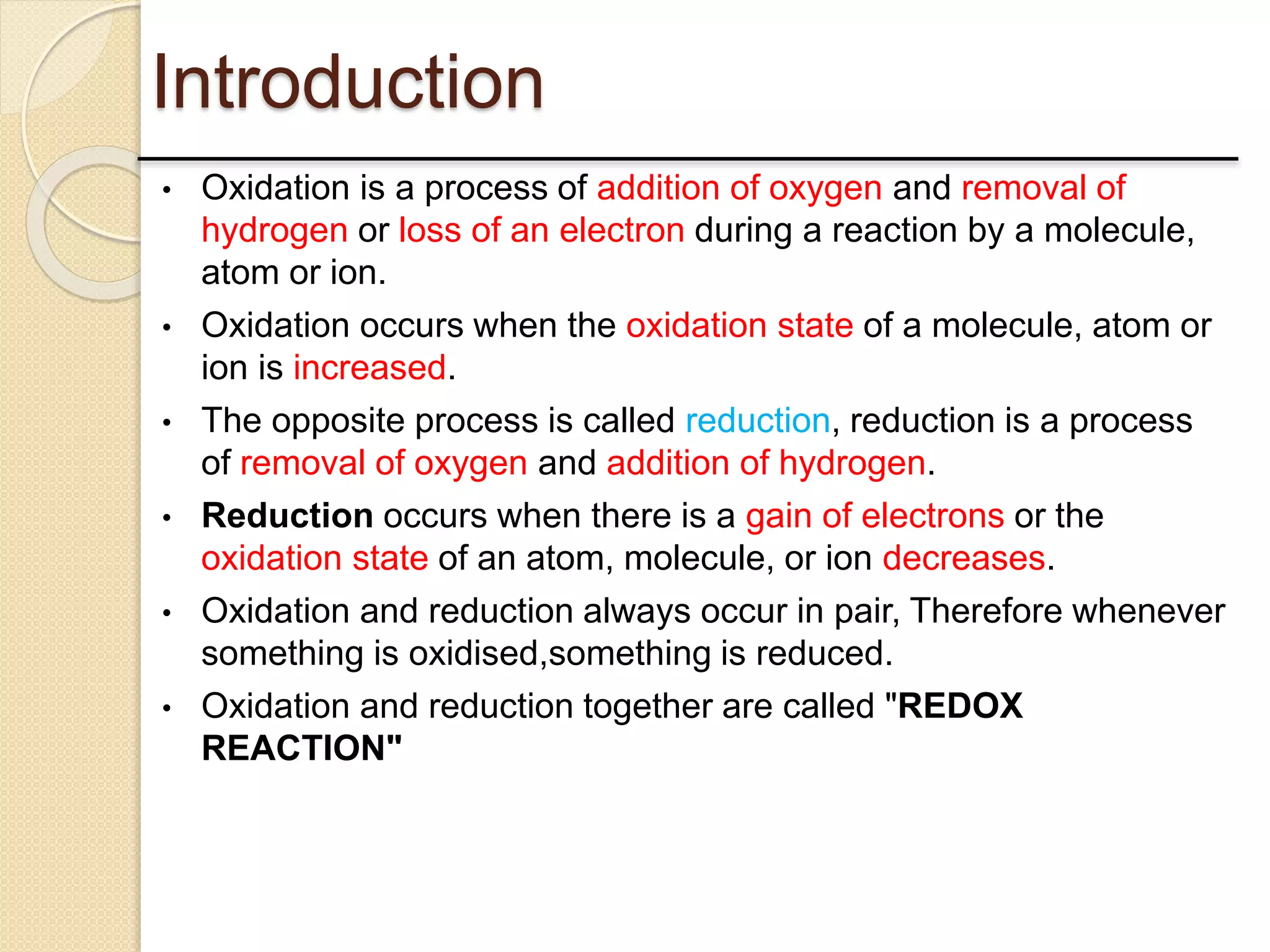 Introduction

• Oxidation is a process of addition of oxygen and removal of hydrogen or loss of an electron during a reaction by a molecule, atom or ion.

• Oxidation occurs when the oxidation state of a molecule, atom or ion is increased.

• The opposite process is called reduction, reduction is a process of removal of oxygen and addition of hydrogen.

• Reduction occurs when there is a gain of electrons or the oxidation state of an atom, molecule, or ion decreases.

• Oxidation and reduction always occur in pair, Therefore whenever something is oxidised,something is reduced.

• Oxidation and reduction together are called "REDOX REACTION"